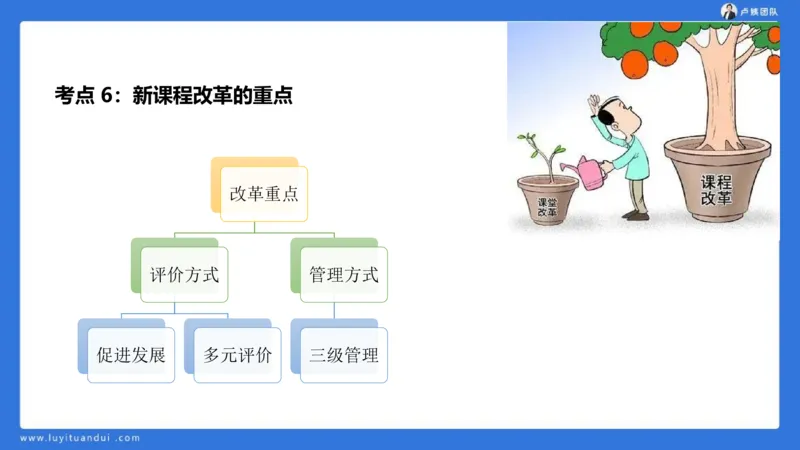 卢姨团队

考点 6：新课程改革的重点

改革重点

评价方式

管理方式

促进发展

多元评价

三级管理

课堂改革

课程改革

www.luyituandui.com